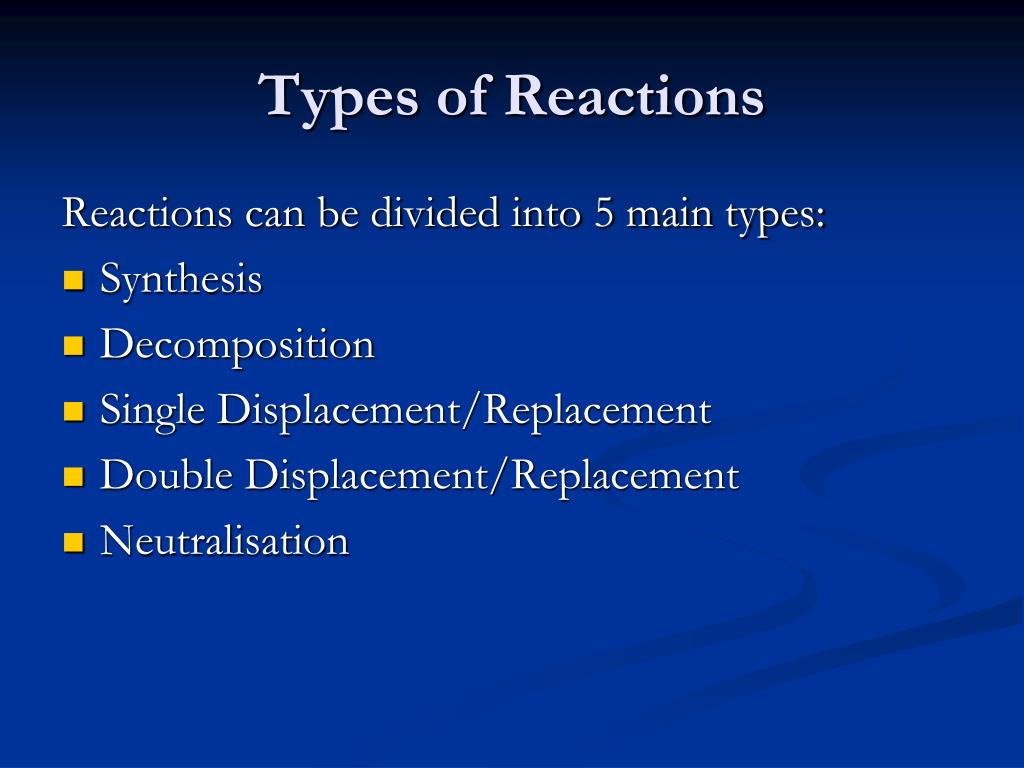 Types of Reactions

Reactions can be divided into 5 main types:
- Synthesis
- Decomposition
- Single Displacement/Replacement
- Double Displacement/Replacement
- Neutralisation